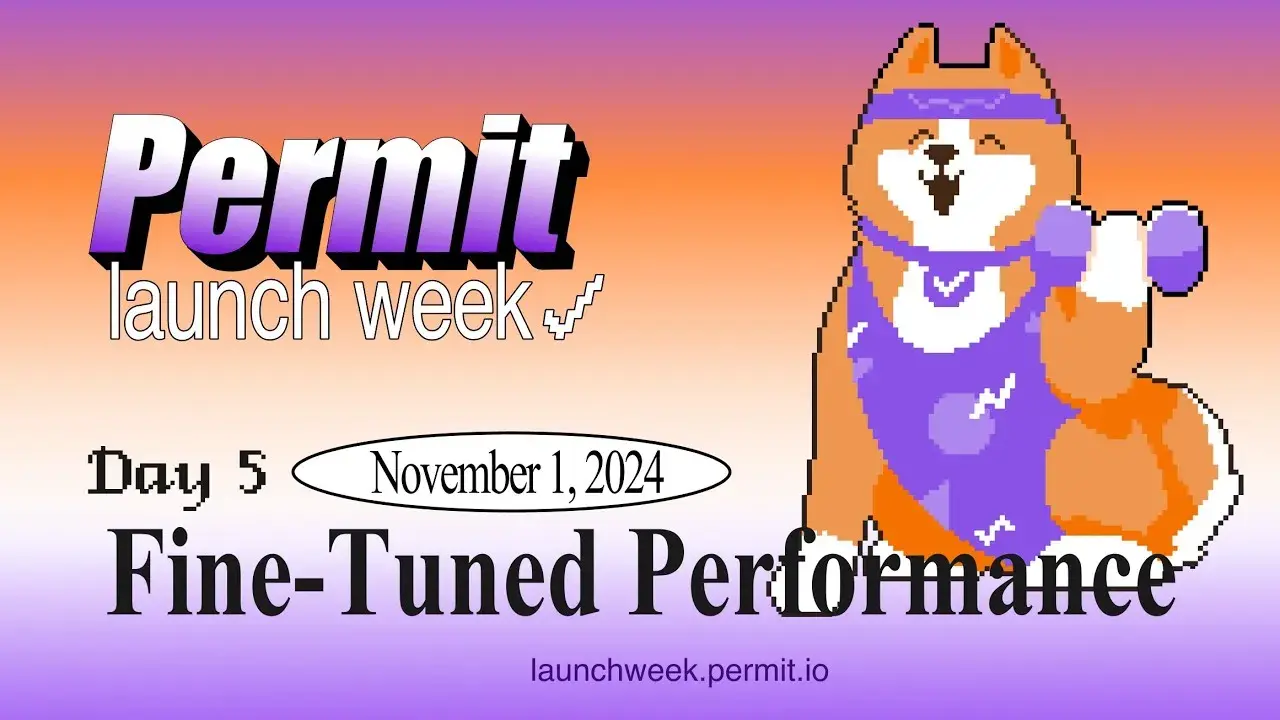 Permit
launch week

Day 5 November 1, 2024

Fine-Tuned Performance

launchweek.permit.io